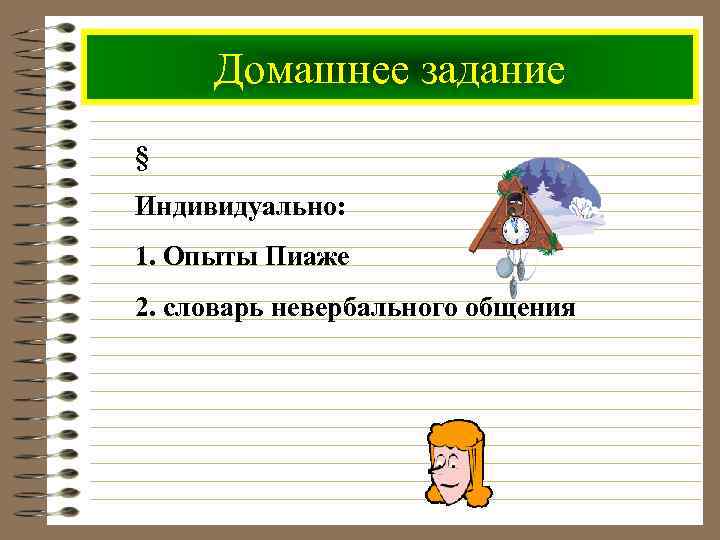 Домашнее задание

§

Индивидуально:

1. Опыты Пиаже

2. словарь невербального общения